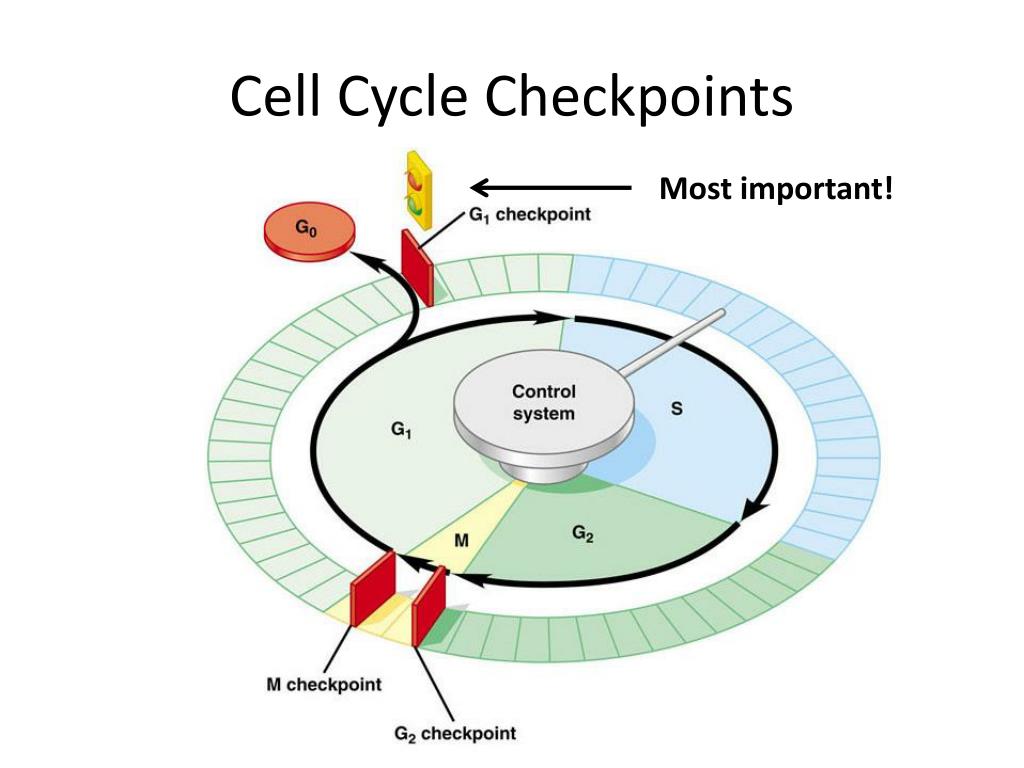 Cell Cycle Checkpoints

Most important!

$G_1$ checkpoint

$G_0$

Control system

$G_1$

S

M

$G_2$

M checkpoint

$G_2$ checkpoint